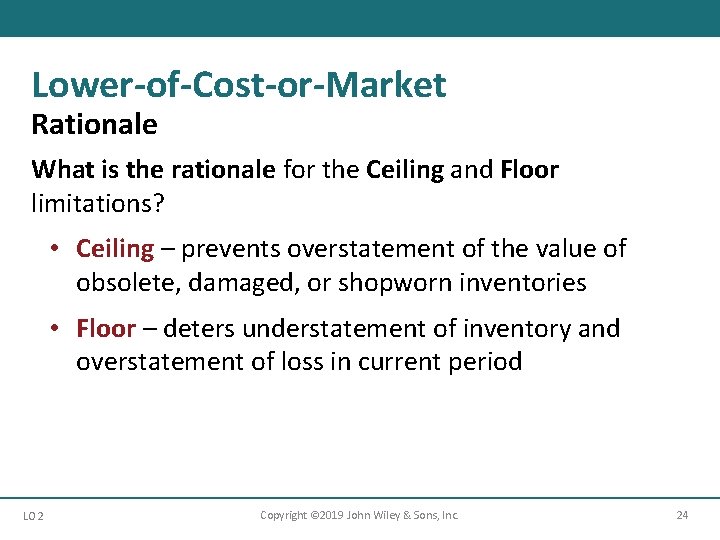 Lower-of-Cost-or-Market
Rationale

What is the rationale for the Ceiling and Floor limitations?

• Ceiling – prevents overstatement of the value of obsolete, damaged, or shopworn inventories

• Floor – deters understatement of inventory and overstatement of loss in current period

LO 2

Copyright ©2019 John Wiley & Sons, Inc.

24